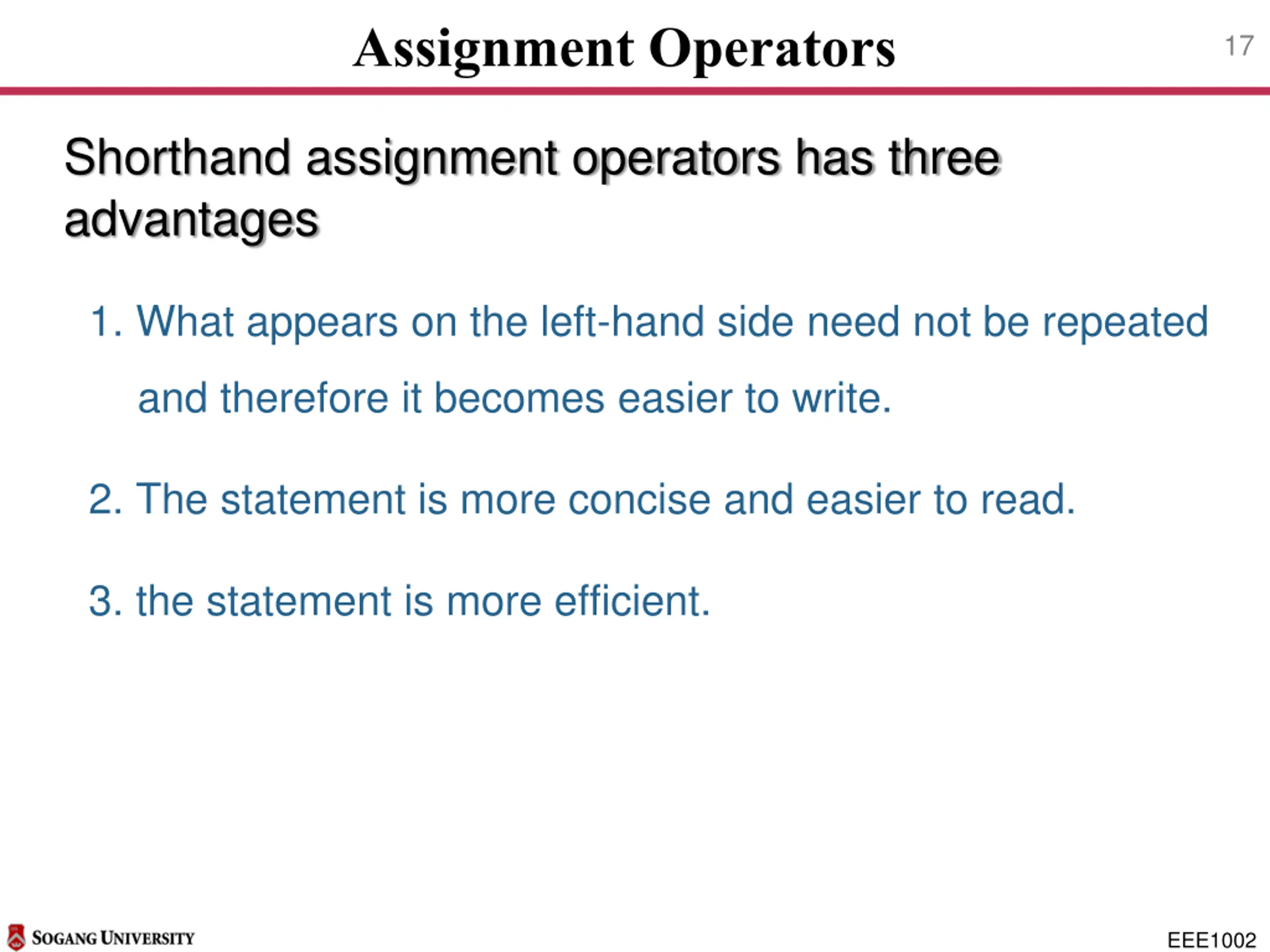 Assignment Operators

17

Shorthand assignment operators has three advantages

1. What appears on the left-hand side need not be repeated and therefore it becomes easier to write.

2. The statement is more concise and easier to read.

3. the statement is more efficient.

SOGANG UNIVERSITY

EEE1002